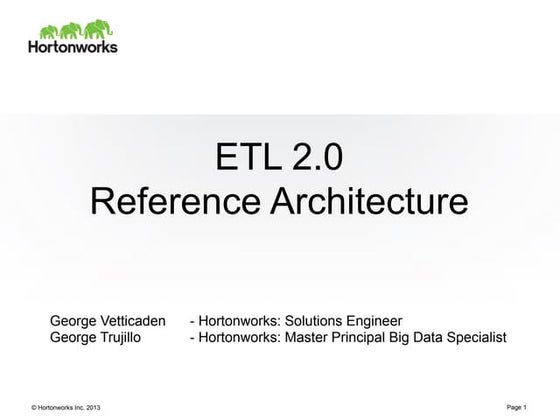 Hortonworks

ETL 2.0
Reference Architecture

George Vetticaden - Hortonworks: Solutions Engineer
George Trujillo - Hortonworks: Master Principal Big Data Specialist

© Hortonworks Inc. 2013

Page 1